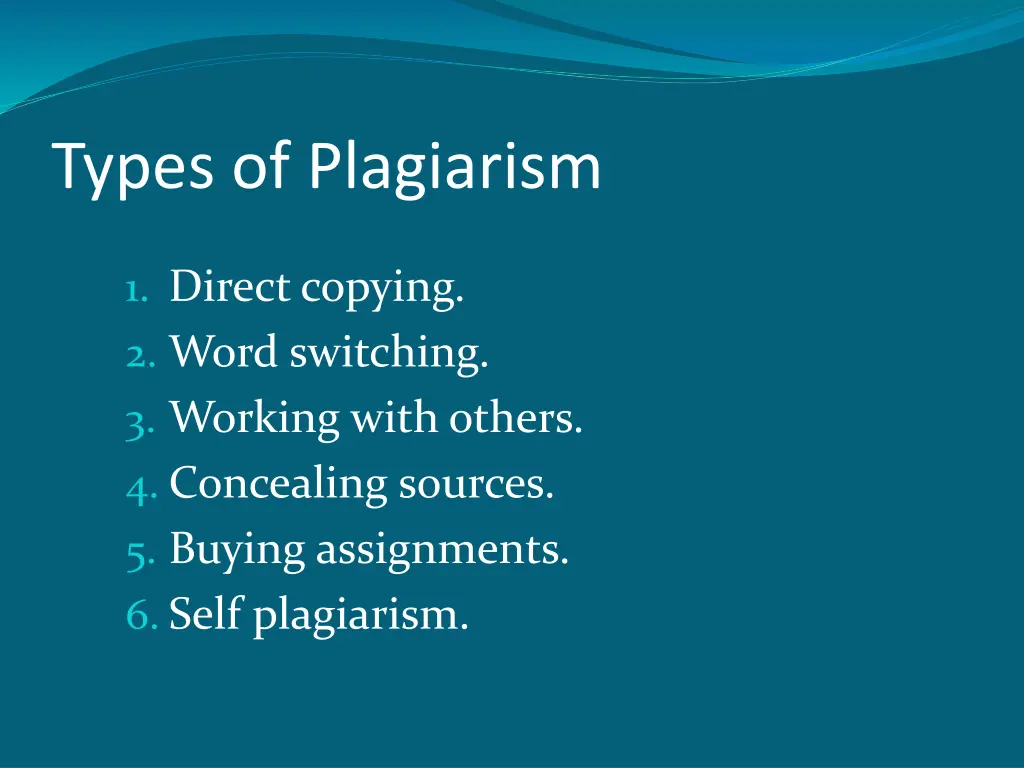 Types of Plagiarism

1. Direct copying.
2. Word switching.
3. Working with others.
4. Concealing sources.
5. Buying assignments.
6. Self plagiarism.